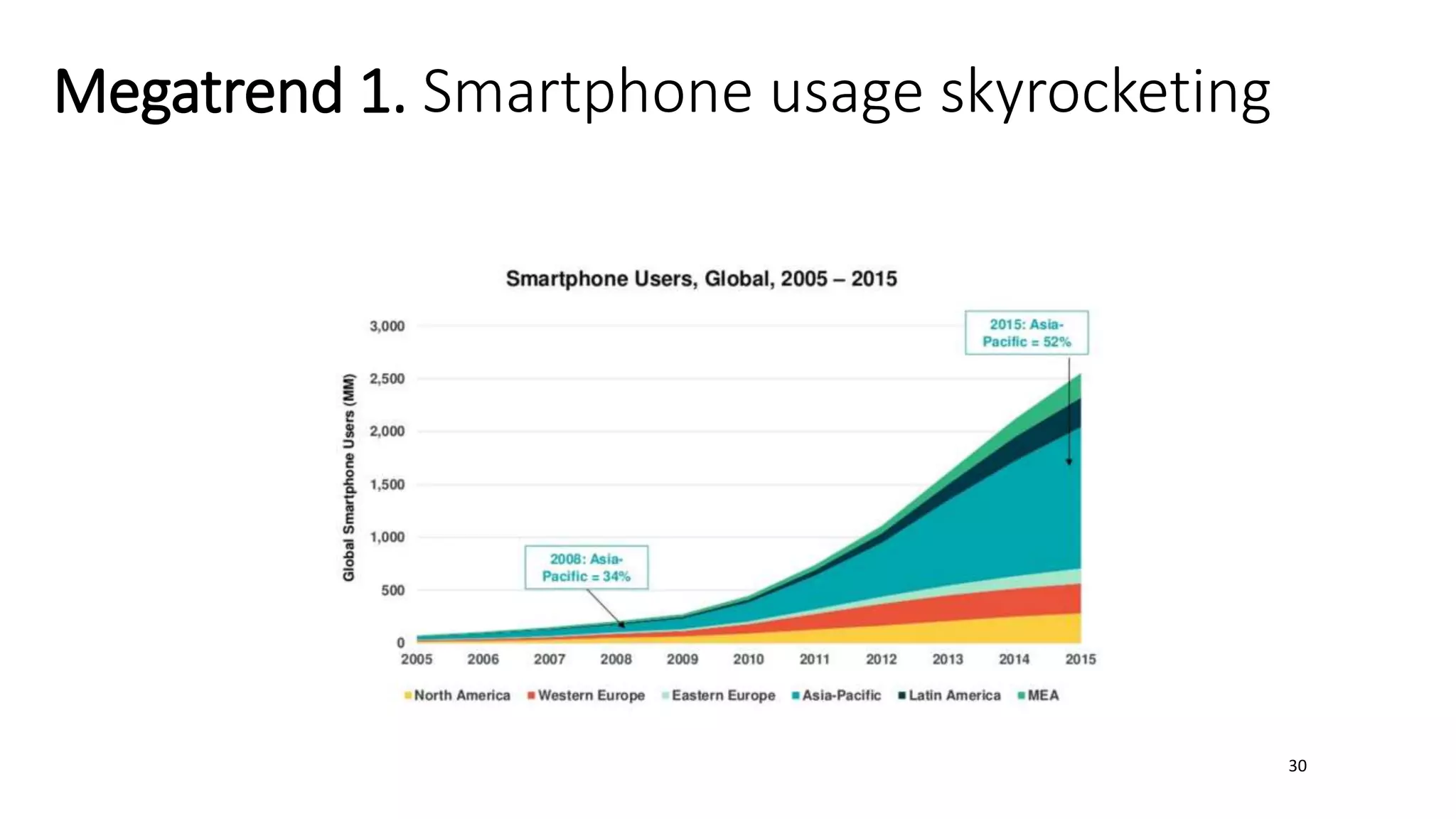 Megatrend 1. Smartphone usage skyrocketing

Smartphone Users, Global, 2005 – 2015

Global Smartphone Users (MM)

3,000
2,500
2,000
1,500
1,000
500
0

2015: Asia-Pacific = 52%

2008: Asia-Pacific = 34%

2005 2006 2007 2008 2009 2010 2011 2012 2013 2014 2015

North America Western Europe Eastern Europe Asia-Pacific Latin America MEA

30